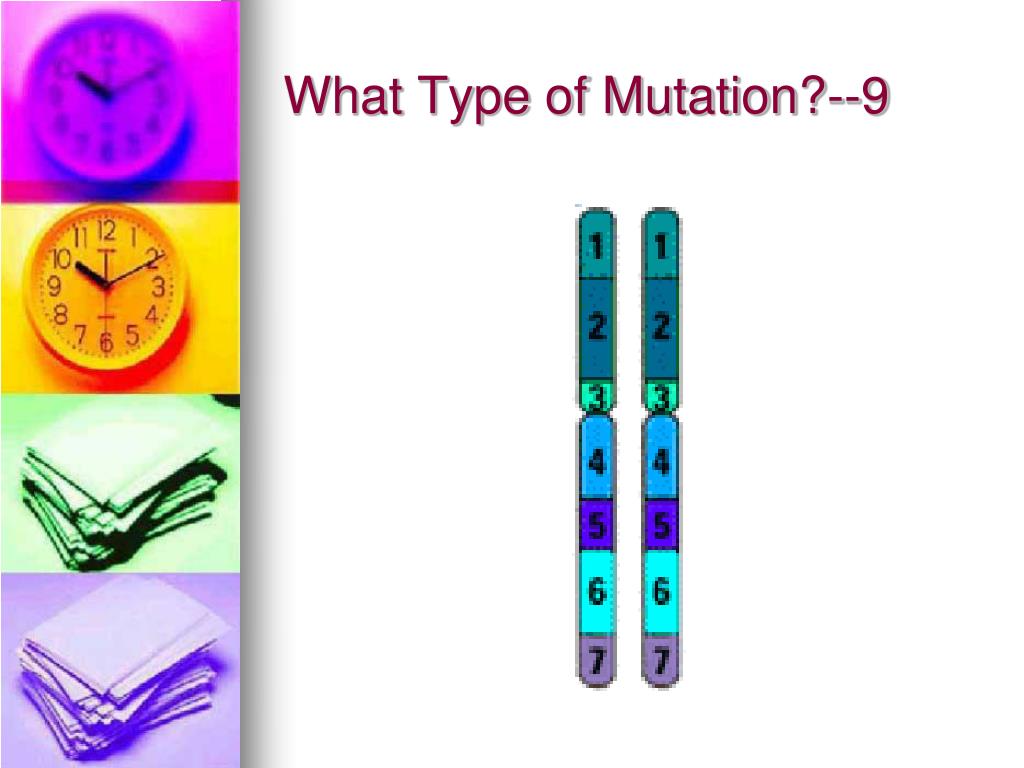 What Type of Mutation?--9

1
2
3
4
5
6
7

1
2
3
4
5
6
7